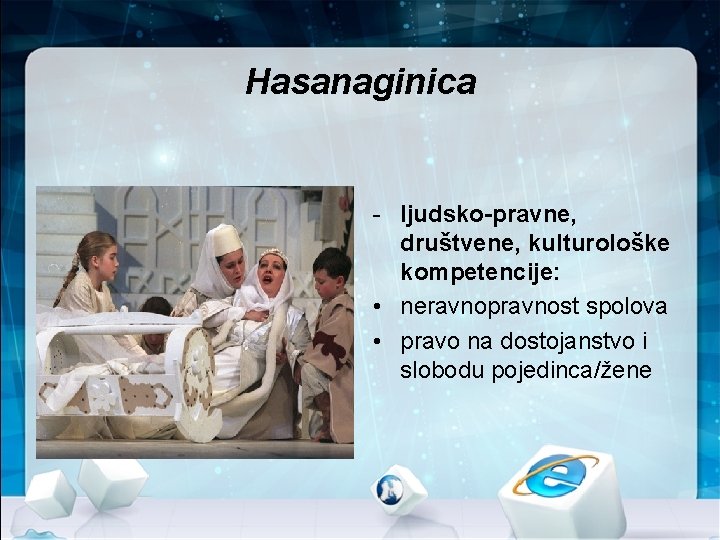 Hasanaginica

- ljudsko-pravne, društvene, kulturološke kompetencije:
• neravnopravnost spolova
• pravo na dostojanstvo i slobodu pojedinca/žene